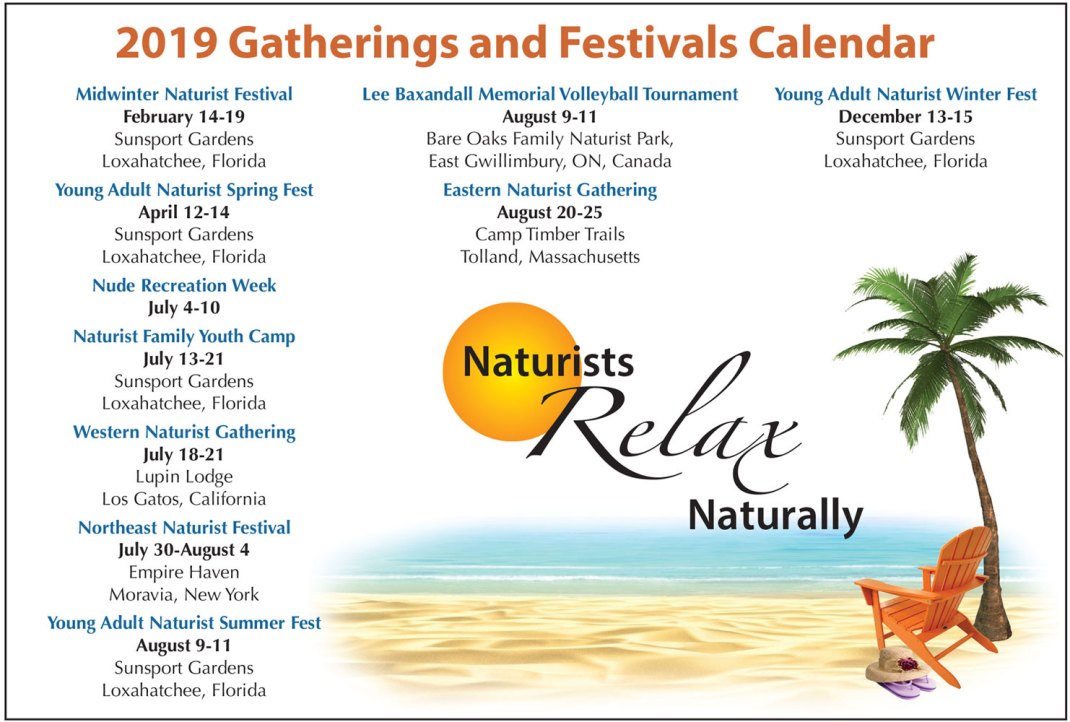 2019 Gatherings and Festivals Calendar

Midwinter Naturist Festival
February 14-19
Sunsport Gardens
Loxahatchee, Florida

Young Adult Naturist Spring Fest
April 12-14
Sunsport Gardens
Loxahatchee, Florida

Nude Recreation Week
July 4-10

Naturist Family Youth Camp
July 13-21
Sunsport Gardens
Loxahatchee, Florida

Western Naturist Gathering
July 18-21
Lupin Lodge
Los Gatos, California

Northeast Naturist Festival
July 30-August 4
Empire Haven
Moravia, New York

Young Adult Naturist Summer Fest
August 9-11
Sunsport Gardens
Loxahatchee, Florida

Lee Baxandall Memorial Volleyball Tournament
August 9-11
Bare Oaks Family Naturist Park,
East Gwillimbury, ON, Canada

Eastern Naturist Gathering
August 20-25
Camp Timber Trails
Tolland, Massachusetts

Young Adult Naturist Winter Fest
December 13-15
Sunsport Gardens
Loxahatchee, Florida

Naturists Relax Naturally